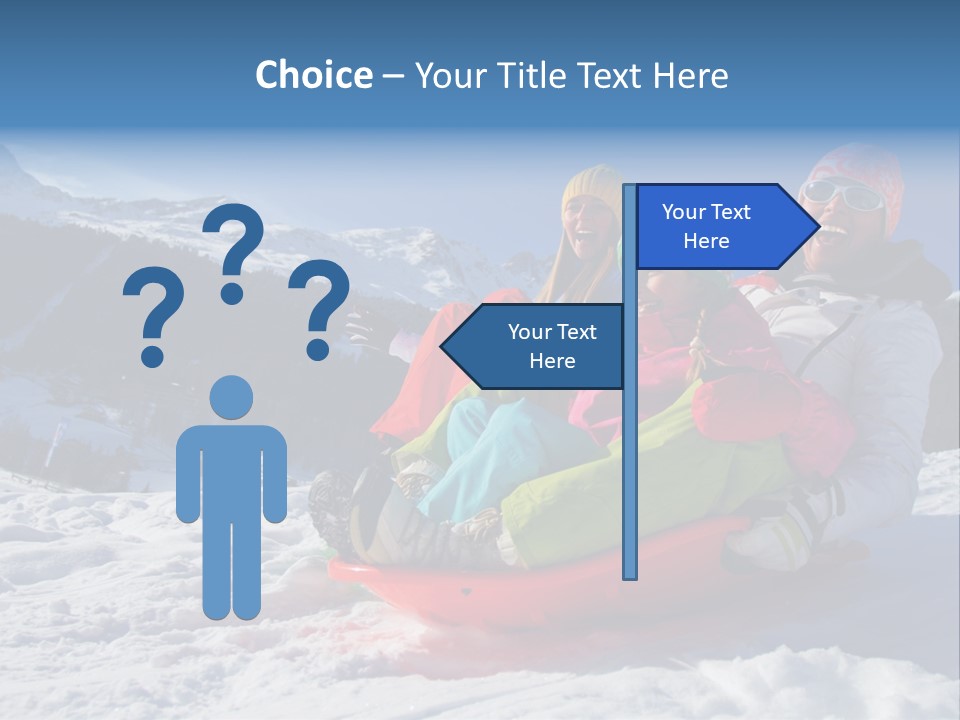 Choice – Your Title Text Here

?
?
?

Your Text Here

Your Text Here